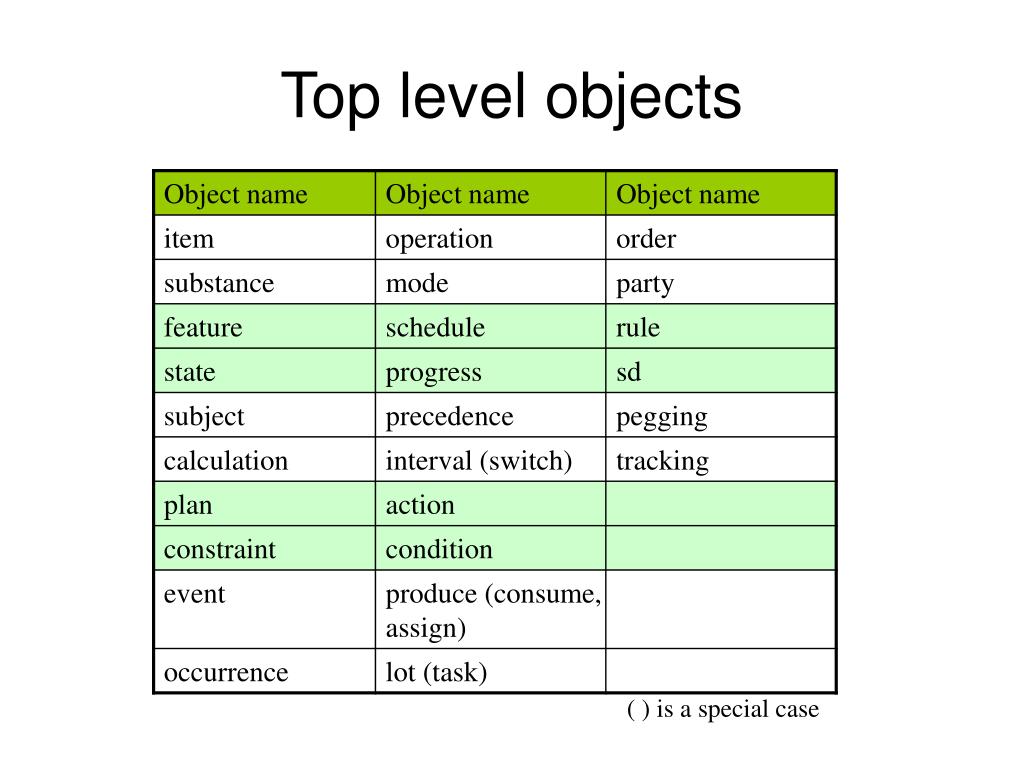 Top level objects

| Object name | Object name | Object name |
|---|---|---|
| item | operation | order |
| substance | mode | party |
| feature | schedule | rule |
| state | progress | sd |
| subject | precedence | pegging |
| calculation | interval (switch) | tracking |
| plan | action | |
| constraint | condition | |
| event | produce (consume, assign) | |
| occurrence | lot (task) | |

( ) is a special case